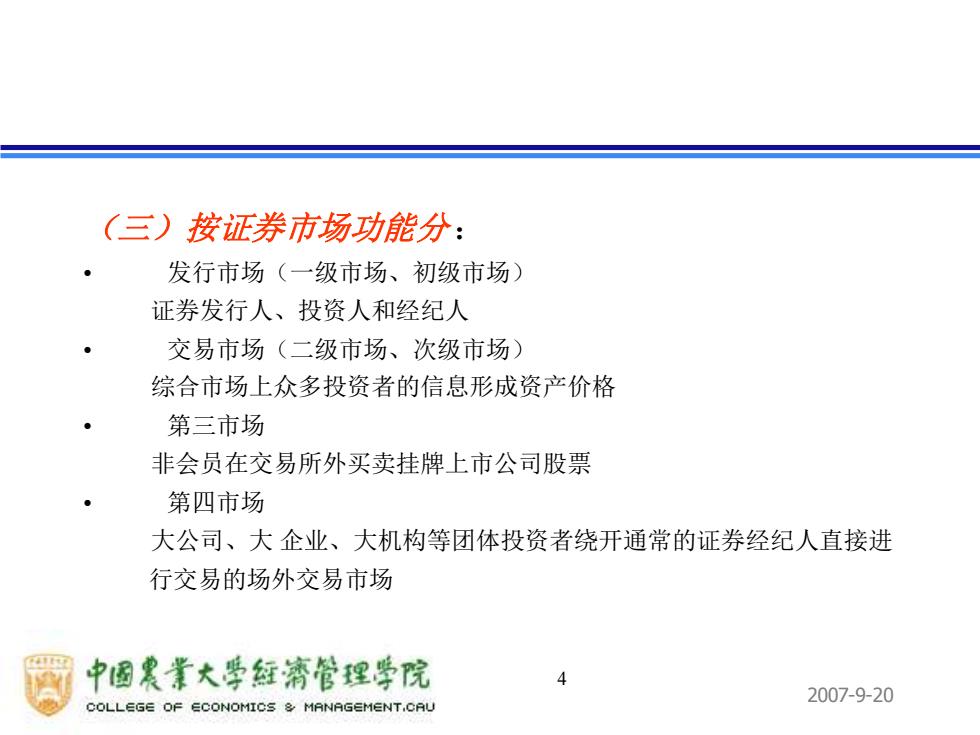 （三）按证券市场功能分：

• 发行市场（一级市场、初级市场）
证券发行人、投资人和经纪人

• 交易市场（二级市场、次级市场）
综合市场上众多投资者的信息形成资产价格

• 第三市场
非会员在交易所外买卖挂牌上市公司股票

• 第四市场
大公司、大 企业、大机构等团体投资者绕开通常的证券经纪人直接进行交易的场外交易市场

中国農業大學經濟管理學院
COLLEGE OF ECONOMICS & MANAGEMENT.CAU

4

2007-9-20